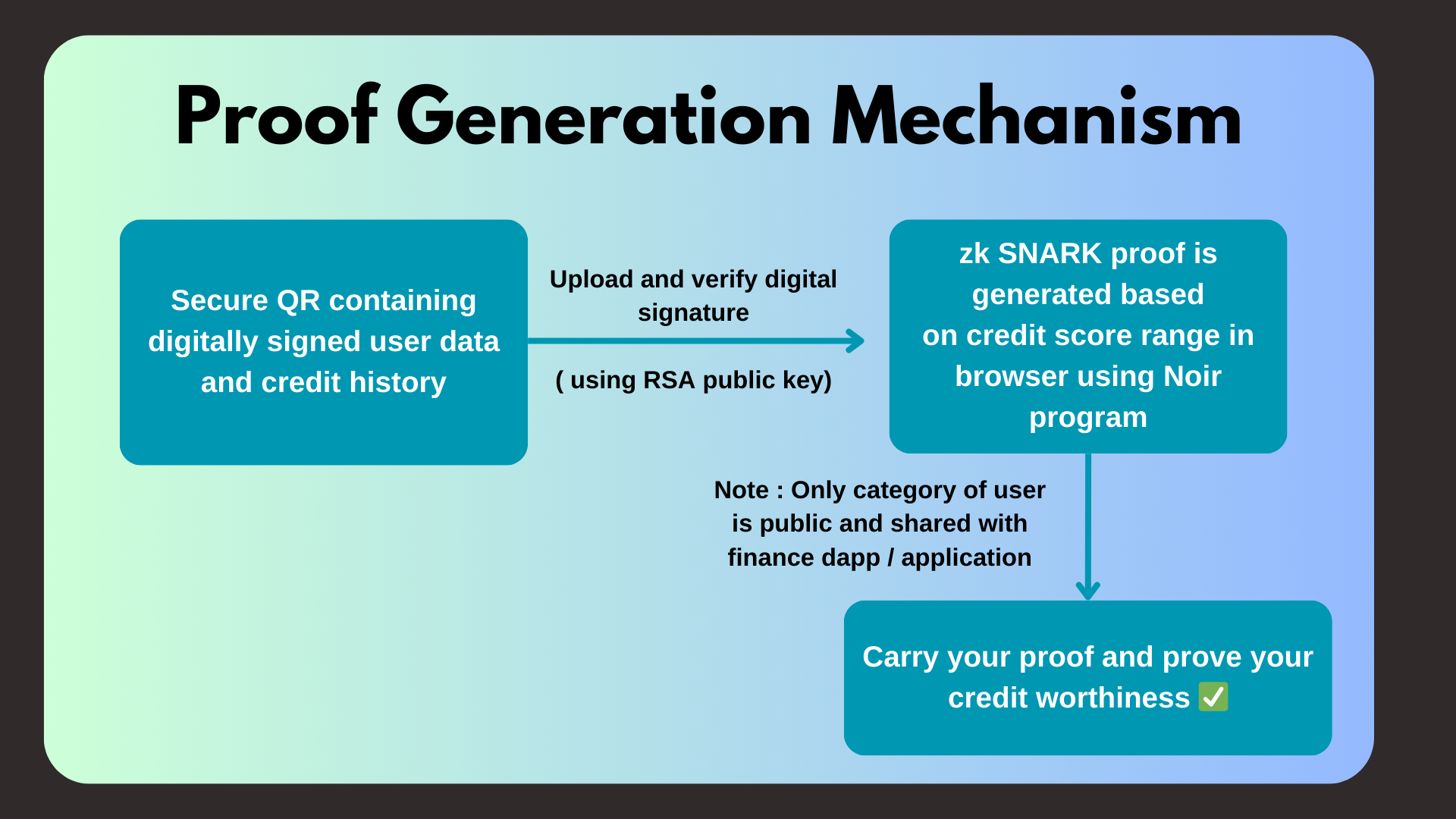 Proof Generation Mechanism

Secure QR containing digitally signed user data and credit history

Upload and verify digital signature

( using RSA public key)

zk SNARK proof is generated based on credit score range in browser using Noir program

Note : Only category of user is public and shared with finance dapp / application

Carry your proof and prove your credit worthiness ✅